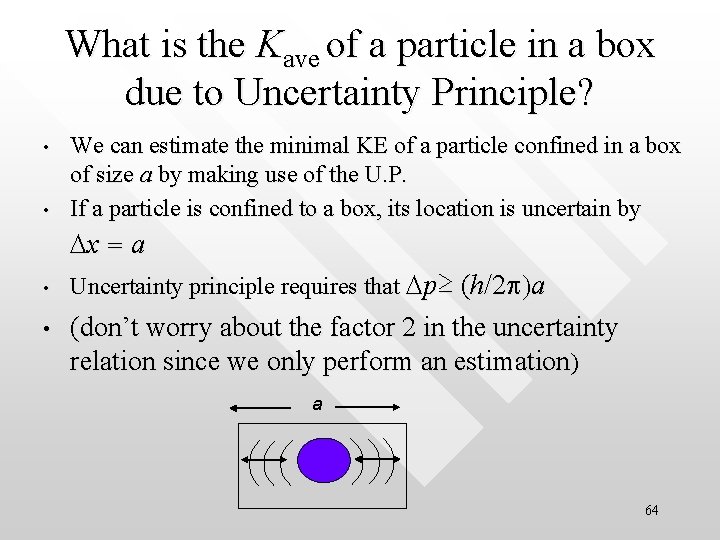 What is the $K_{ave}$ of a particle in a box due to Uncertainty Principle?

• We can estimate the minimal KE of a particle confined in a box of size $a$ by making use of the U.P.

• If a particle is confined to a box, its location is uncertain by $\Delta x = a$

• Uncertainty principle requires that $\Delta p \geq (h/2\pi)a$

• (don't worry about the factor 2 in the uncertainty relation since we only perform an estimation)

a

64